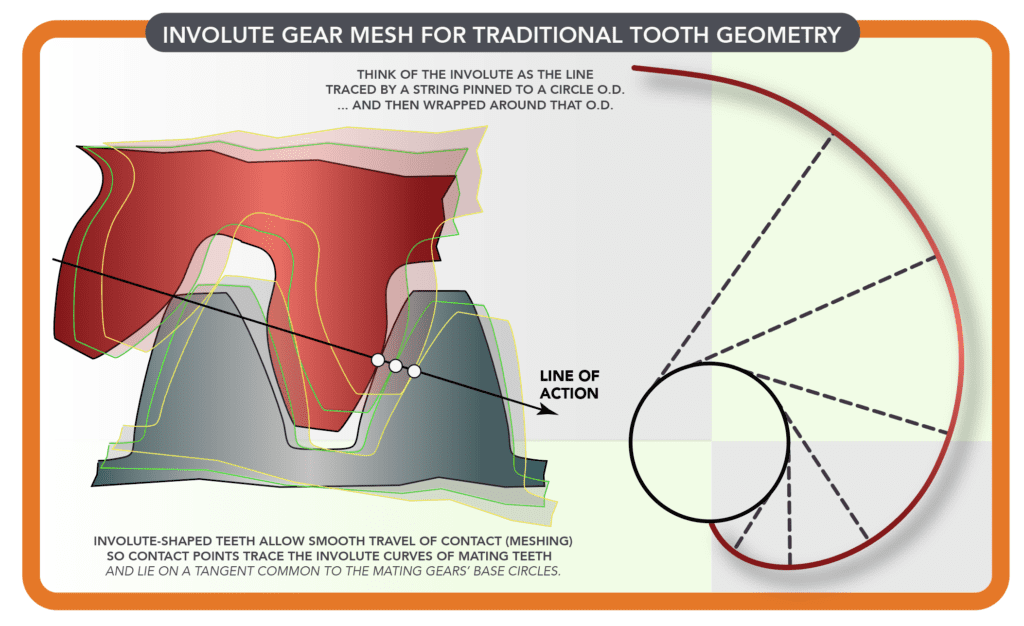 INVOLUTE GEAR MESH FOR TRADITIONAL TOOTH GEOMETRY

THINK OF THE INVOLUTE AS THE LINE TRACED BY A STRING PINNED TO A CIRCLE O.D. ... AND THEN WRAPPED AROUND THAT O.D.

LINE OF ACTION

INVOLUTE-SHAPED TEETH ALLOW SMOOTH TRAVEL OF CONTACT (MESHING) SO CONTACT POINTS TRACE THE INVOLUTE CURVES OF MATING TEETH AND LIE ON A TANGENT COMMON TO THE MATING GEARS' BASE CIRCLES.